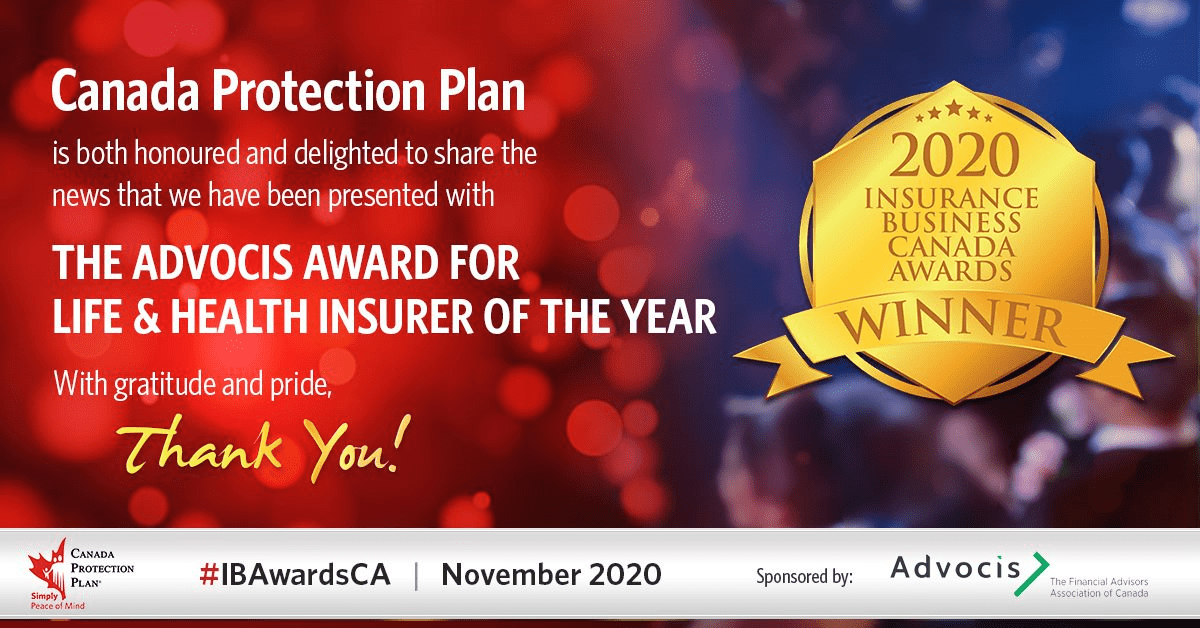 Canada Protection Plan

is both honoured and delighted to share the news that we have been presented with

THE ADVOCIS AWARD FOR LIFE & HEALTH INSURER OF THE YEAR

With gratitude and pride,

Thank You!

2020 INSURANCE BUSINESS CANADA AWARDS WINNER

CANADA PROTECTION PLAN®
Simply Peace of Mind

#IBAwardsCA | November 2020

Sponsored by: Advocis The Financial Advisors Association of Canada